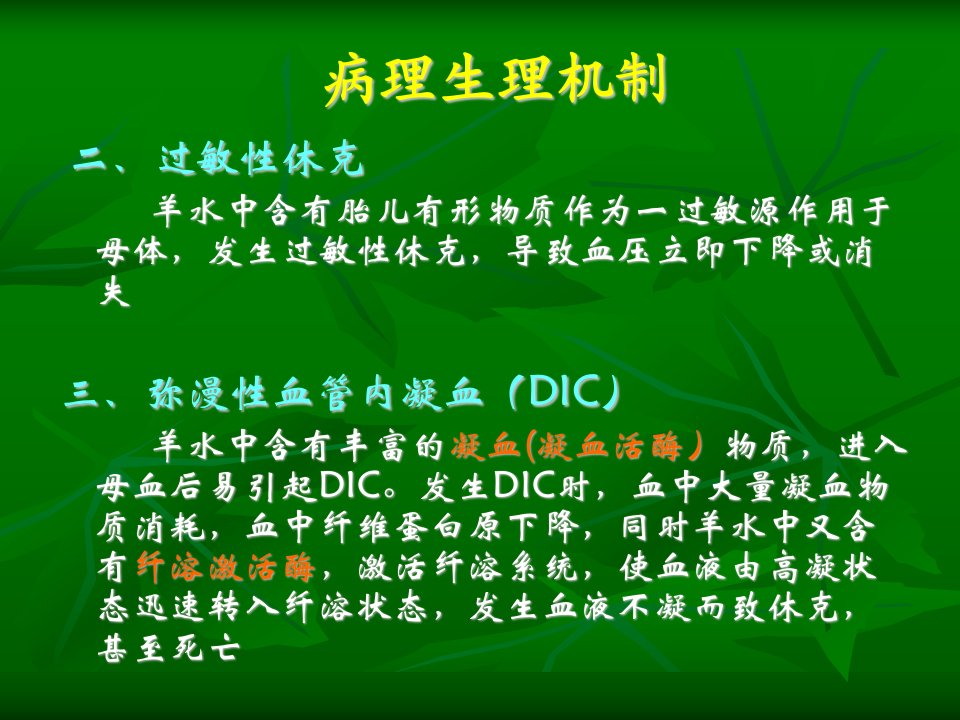 病理生理机制

二、过敏性休克

羊水中含有胎儿有形物质作为一过敏源作用于母体，发生过敏性休克，导致血压立即下降或消失

三、弥漫性血管内凝血（DIC）

羊水中含有丰富的凝血(凝血活酶）物质，进入母血后易引起DIC。发生DIC时，血中大量凝血物质消耗，血中纤维蛋白原下降，同时羊水中又含有纤溶激活酶，激活纤溶系统，使血液由高凝状态迅速转入纤溶状态，发生血液不凝而致休克，甚至死亡